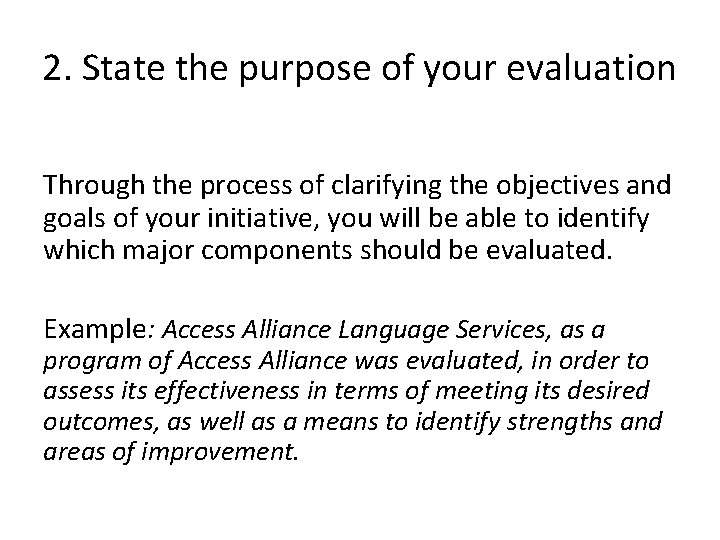 2. State the purpose of your evaluation

Through the process of clarifying the objectives and goals of your initiative, you will be able to identify which major components should be evaluated.

Example: Access Alliance Language Services, as a program of Access Alliance was evaluated, in order to assess its effectiveness in terms of meeting its desired outcomes, as well as a means to identify strengths and areas of improvement.